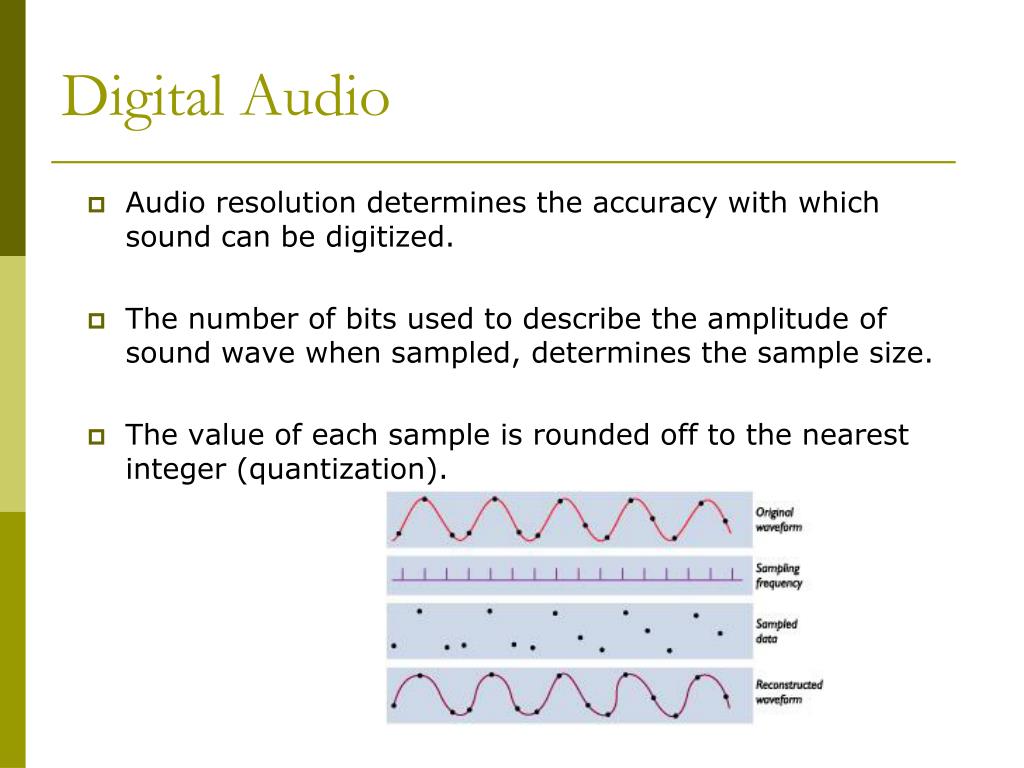 Digital Audio

Audio resolution determines the accuracy with which sound can be digitized.

The number of bits used to describe the amplitude of sound wave when sampled, determines the sample size.

The value of each sample is rounded off to the nearest integer (quantization).

Original waveform

Sampling frequency

Sampled data

Reconstructed waveform